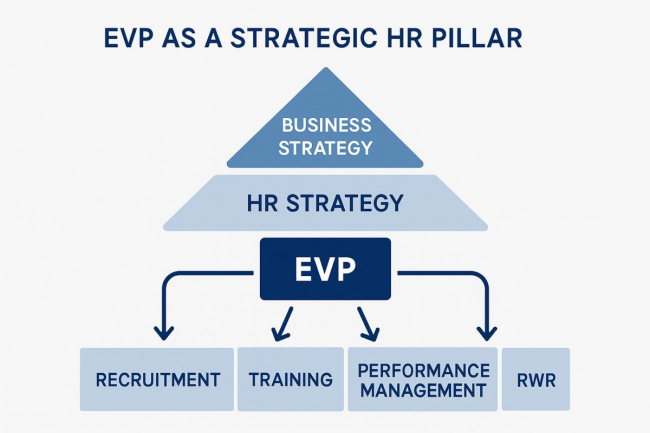 EVP AS A STRATEGIC HR PILLAR

BUSINESS STRATEGY

HR STRATEGY

EVP

RECRUITMENT

TRAINING

PERFORMANCE MANAGEMENT

RWR